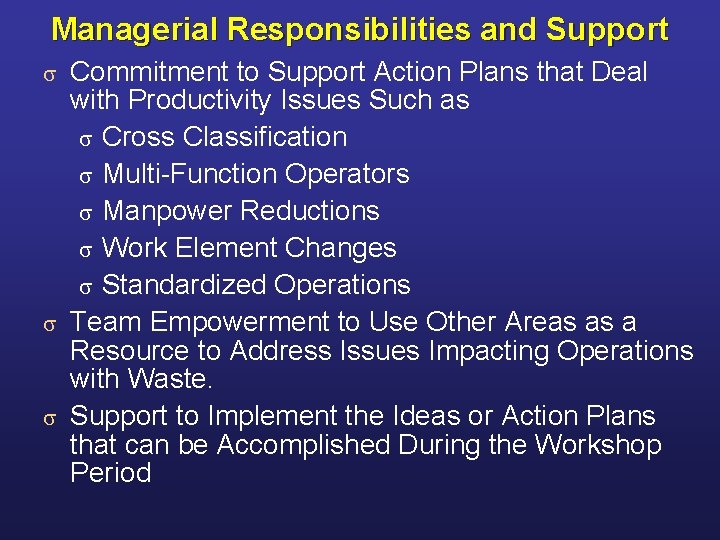 Managerial Responsibilities and Support

σ Commitment to Support Action Plans that Deal with Productivity Issues Such as

σ Cross Classification

σ Multi-Function Operators

σ Manpower Reductions

σ Work Element Changes

σ Standardized Operations

σ Team Empowerment to Use Other Areas as a Resource to Address Issues Impacting Operations with Waste.

σ Support to Implement the Ideas or Action Plans that can be Accomplished During the Workshop Period